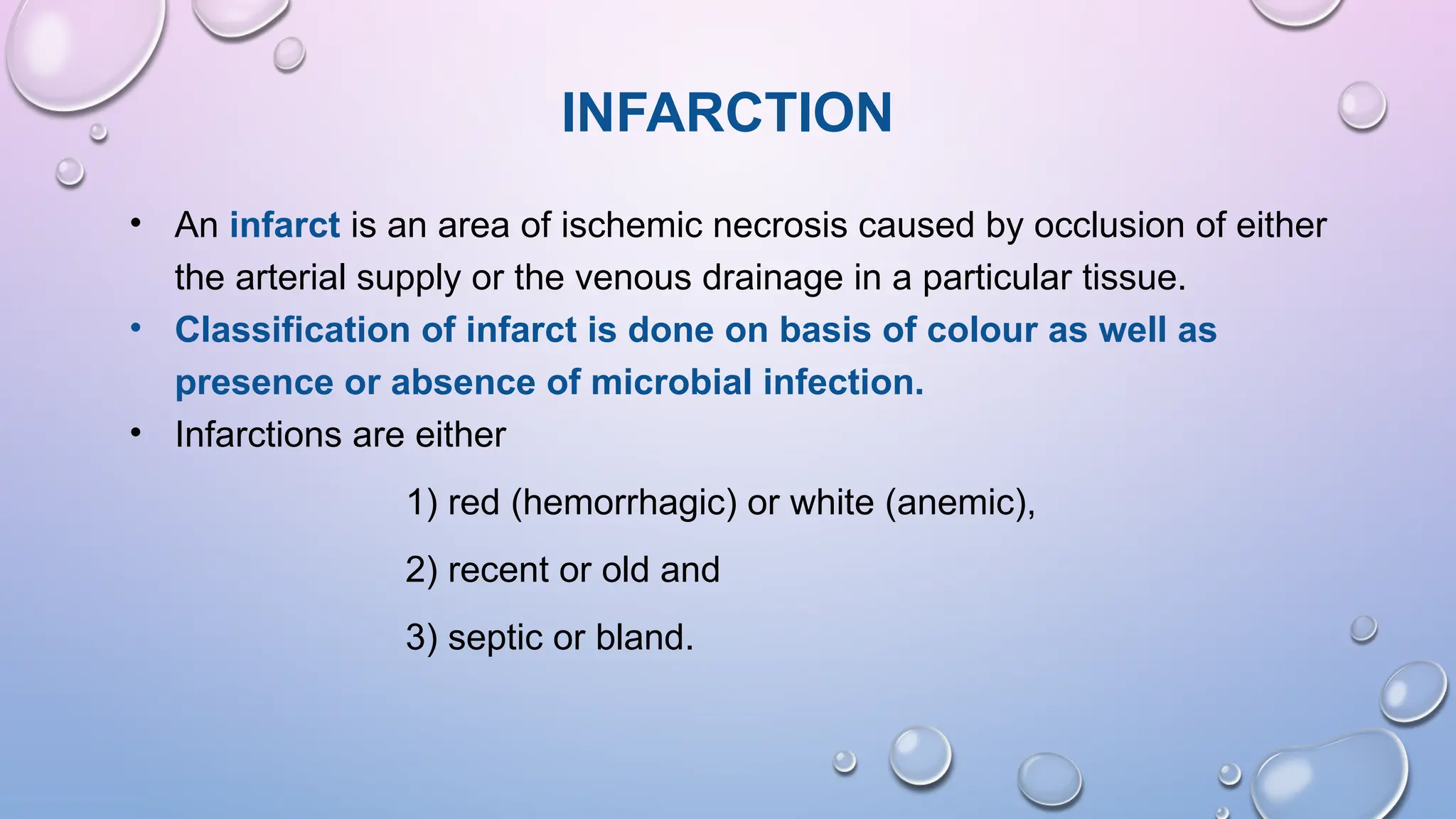 INFARCTION

• An infarct is an area of ischemic necrosis caused by occlusion of either the arterial supply or the venous drainage in a particular tissue.

• Classification of infarct is done on basis of colour as well as presence or absence of microbial infection.

• Infarctions are either

1) red (hemorrhagic) or white (anemic),

2) recent or old and

3) septic or bland.